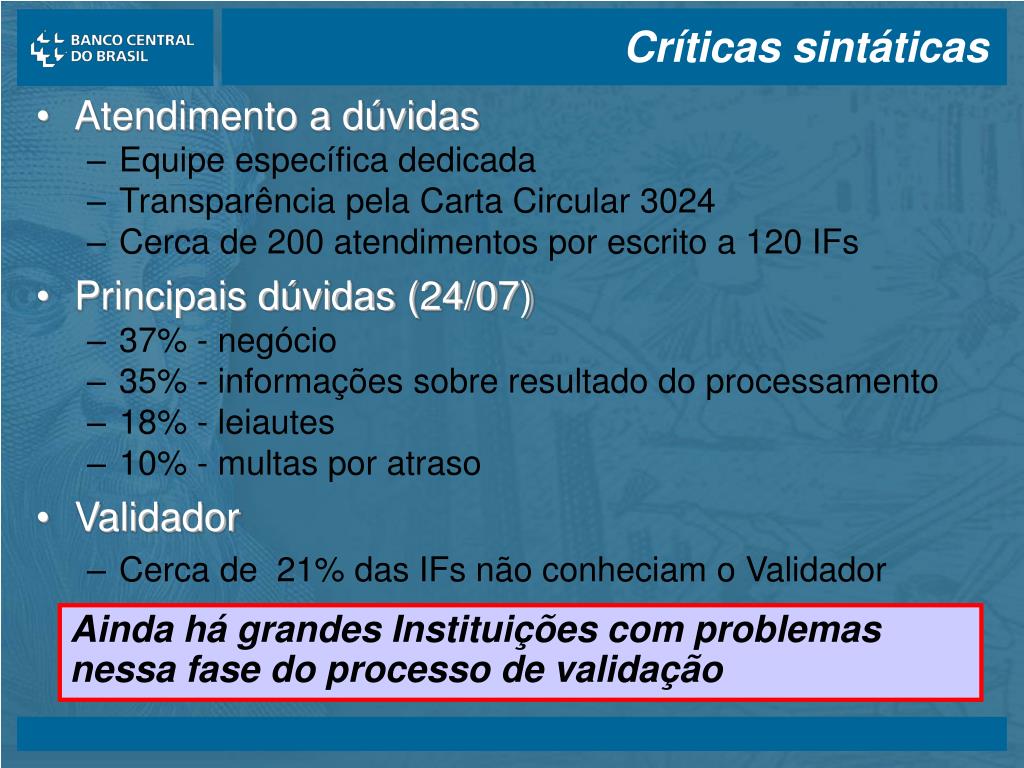 BANCO CENTRAL DO BRASIL

Críticas sintáticas

• Atendimento a dúvidas
– Equipe específica dedicada
– Transparência pela Carta Circular 3024
– Cerca de 200 atendimentos por escrito a 120 IFs

• Principais dúvidas (24/07)
– 37% - negócio
– 35% - informações sobre resultado do processamento
– 18% - leiautes
– 10% - multas por atraso

• Validador
– Cerca de 21% das IFs não conheciam o Validador

Ainda há grandes Instituições com problemas nessa fase do processo de validação